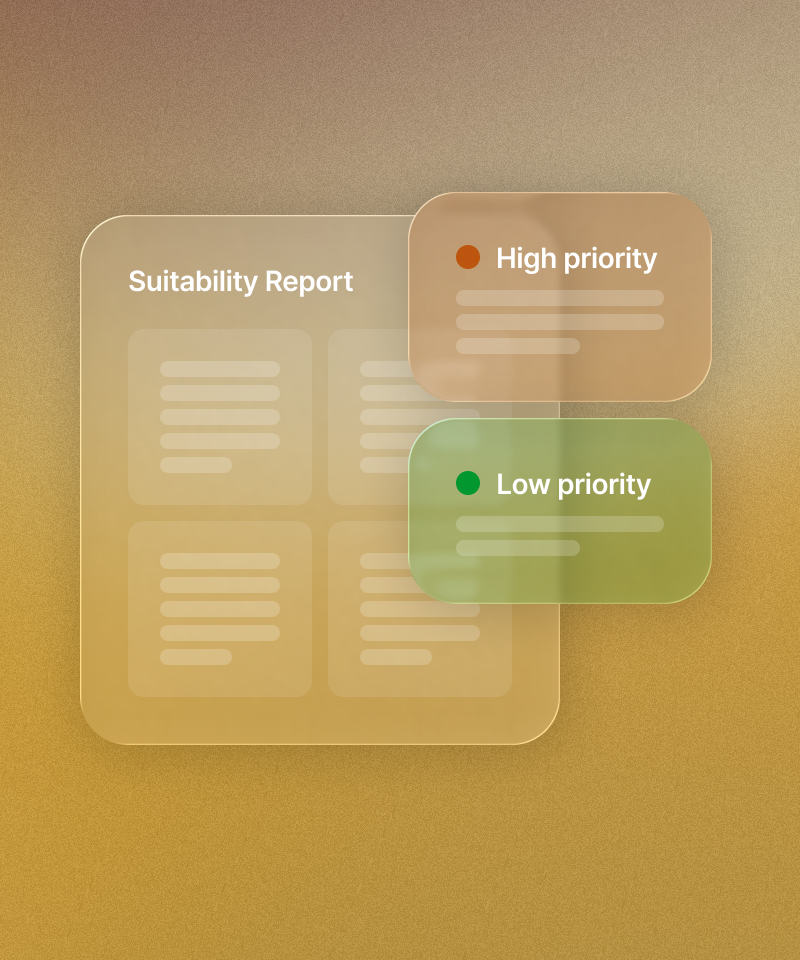 Suitability Report

High priority

Low priority